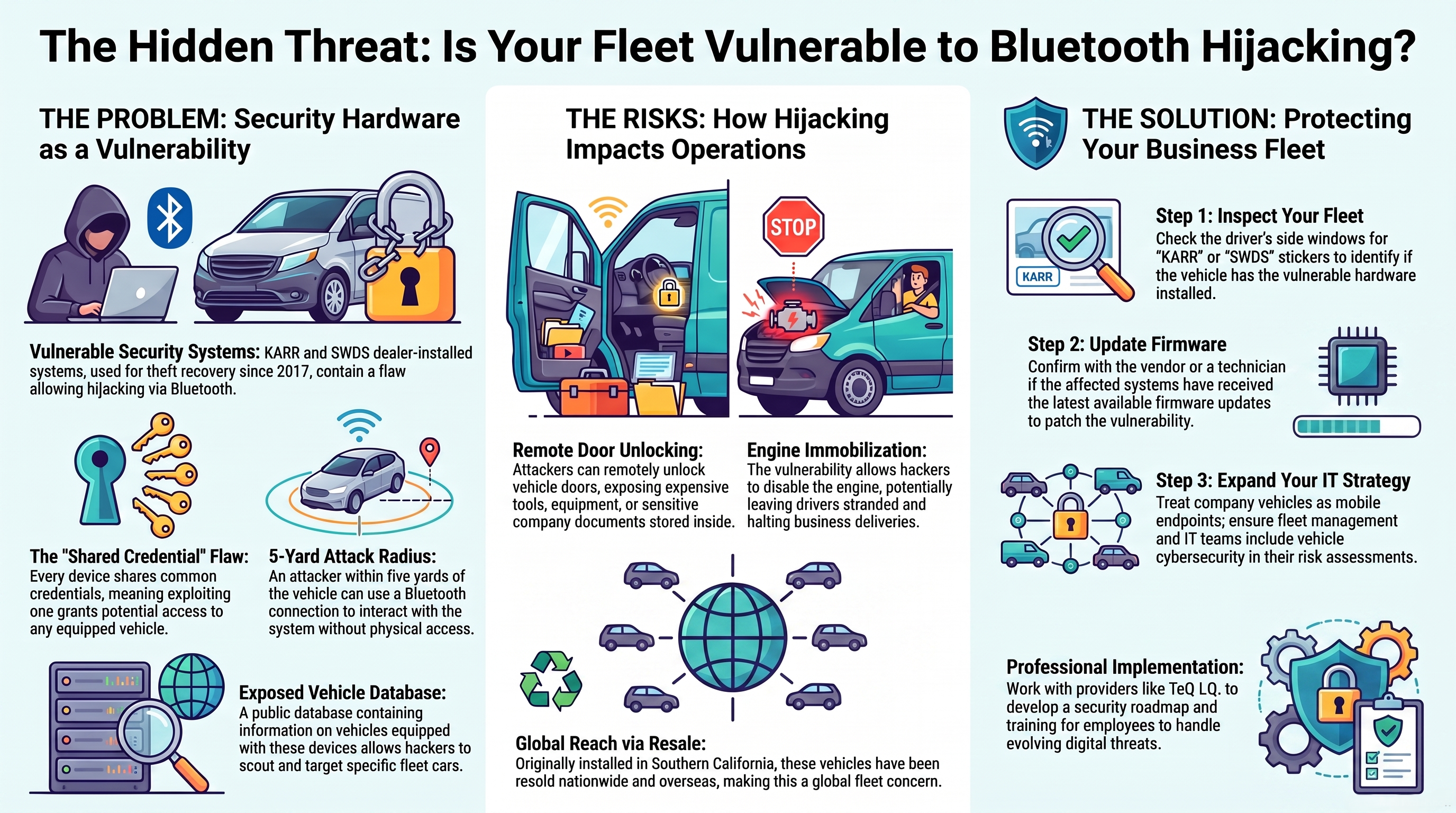 The Hidden Threat: Is Your Fleet Vulnerable to Bluetooth Hijacking?

THE PROBLEM: Security Hardware as a Vulnerability

Vulnerable Security Systems: KARR and SWDS dealer-installed systems, used for theft recovery since 2017, contain a flaw allowing hijacking via Bluetooth.

The "Shared Credential" Flaw: Every device shares common credentials, meaning exploiting one grants potential access to any equipped vehicle.

5-Yard Attack Radius: An attacker within five yards of the vehicle can use a Bluetooth connection to interact with the system without physical access.

Exposed Vehicle Database: A public database containing information on vehicles equipped with these devices allows hackers to scout and target specific fleet cars.

THE RISKS: How Hijacking Impacts Operations

STOP

Remote Door Unlocking: Attackers can remotely unlock vehicle doors, exposing expensive tools, equipment, or sensitive company documents stored inside.

Engine Immobilization: The vulnerability allows hackers to disable the engine, potentially leaving drivers stranded and halting business deliveries.

Global Reach via Resale: Originally installed in Southern California, these vehicles have been resold nationwide and overseas, making this a global fleet concern.

THE SOLUTION: Protecting Your Business Fleet

KARR

Step 1: Inspect Your Fleet
Check the driver's side windows for "KARR" or "SWDS" stickers to identify if the vehicle has the vulnerable hardware installed.

Step 2: Update Firmware
Confirm with the vendor or a technician if the affected systems have received the latest available firmware updates to patch the vulnerability.

Step 3: Expand Your IT Strategy
Treat company vehicles as mobile endpoints; ensure fleet management and IT teams include vehicle cybersecurity in their risk assessments.

Professional Implementation: Work with providers like TeQ LQ. to develop a security roadmap and training for employees to handle evolving digital threats.